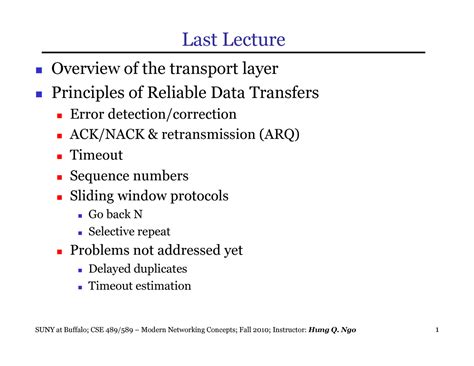 Last Lecture

- Overview of the transport layer
- Principles of Reliable Data Transfers
  - Error detection/correction
  - ACK/NACK & retransmission (ARQ)
  - Timeout
  - Sequence numbers
  - Sliding window protocols
    - Go back N
    - Selective repeat
  - Problems not addressed yet
    - Delayed duplicates
    - Timeout estimation

SUNY at Buffalo; CSE 489/589 – Modern Networking Concepts; Fall 2010; Instructor: Hung Q. Ngo

1